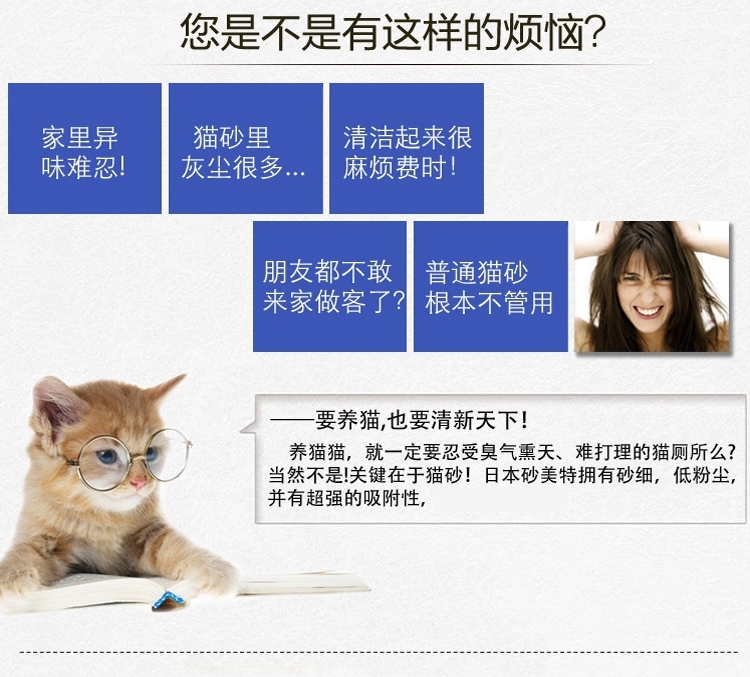 您是不是有这样的烦恼?

家里异味难忍!

猫砂里灰尘很多...

清洁起来很麻烦费时!

朋友都不敢来家做客了?

普通猫砂根本不管用

——要养猫,也要清新天下!

养猫猫，就一定要忍受臭气熏天、难打理的猫厕所么?当然不是!关键在于猫砂！日本砂美特拥有砂细，低粉尘，并有超强的吸附性,